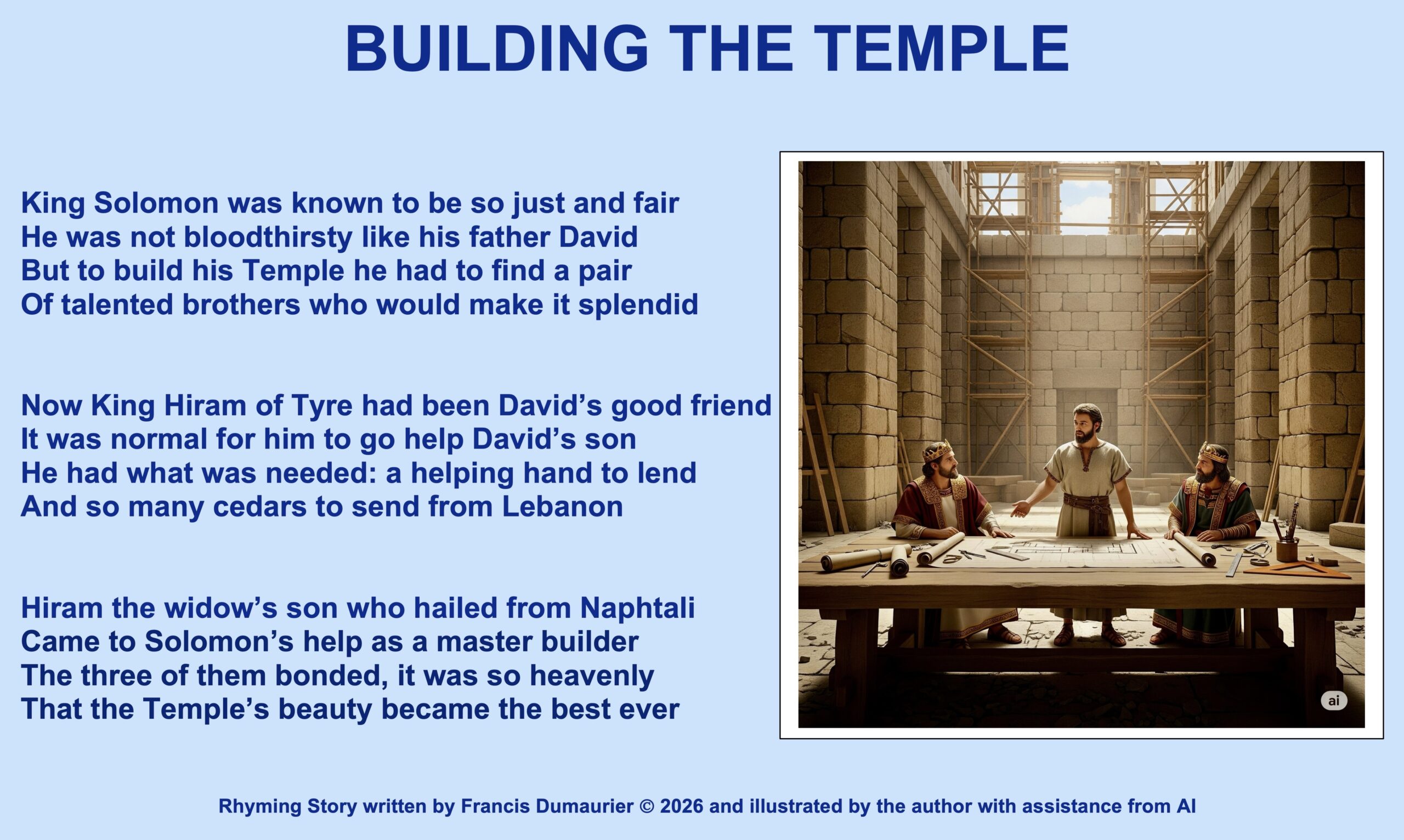 BUILDING THE TEMPLE

King Solomon was known to be so just and fair
He was not bloodthirsty like his father David
But to build his Temple he had to find a pair
Of talented brothers who would make it splendid

Now King Hiram of Tyre had been David's good friend
It was normal for him to go help David's son
He had what was needed: a helping hand to lend
And so many cedars to send from Lebanon

Hiram the widow's son who hailed from Naphtali
Came to Solomon's help as a master builder
The three of them bonded, it was so heavenly
That the Temple's beauty became the best ever

ai

Rhyming Story written by Francis Dumaurier © 2026 and illustrated by the author with assistance from AI